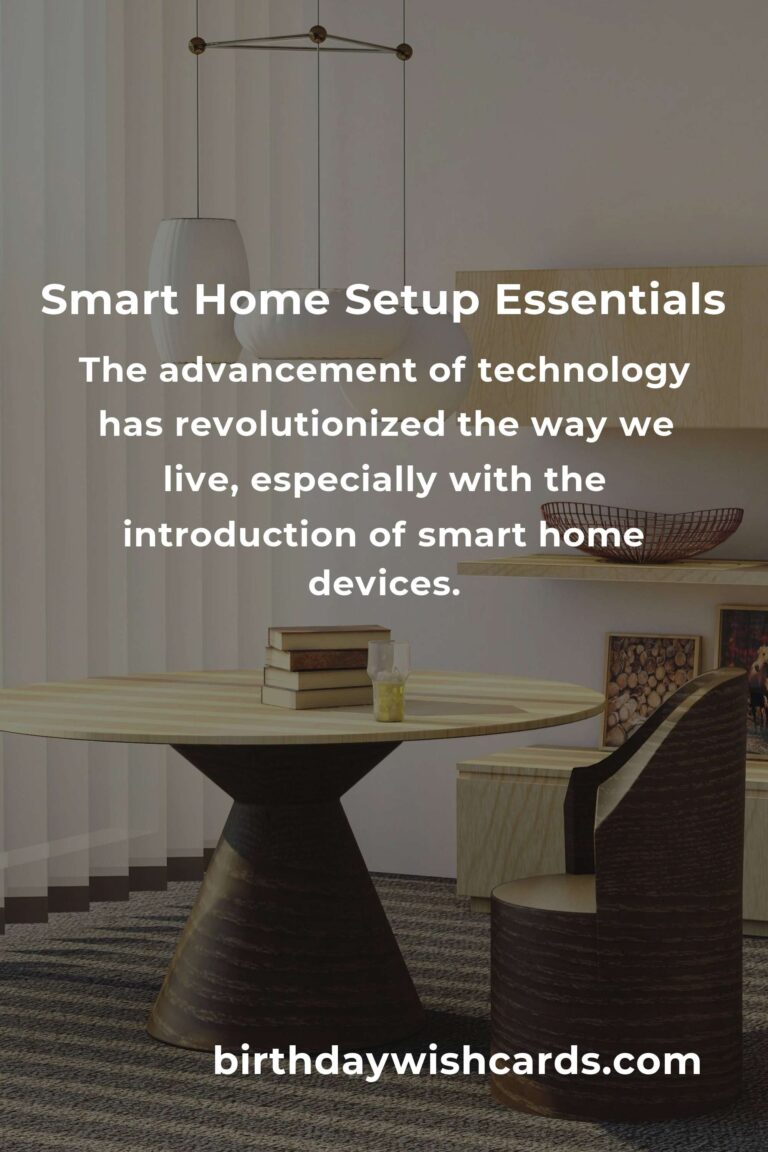 Smart Home Setup Essentials

The advancement of technology has revolutionized the way we live, especially with the introduction of smart home devices.

birthdaywishcards.com